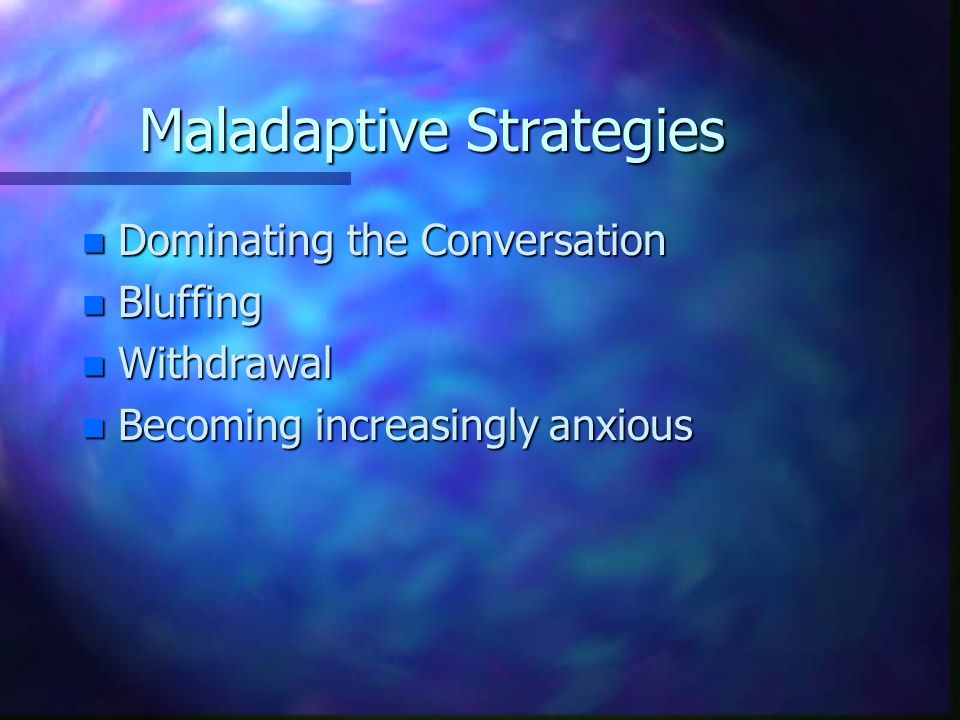 Maladaptive Strategies

- Dominating the Conversation
- Bluffing
- Withdrawal
- Becoming increasingly anxious